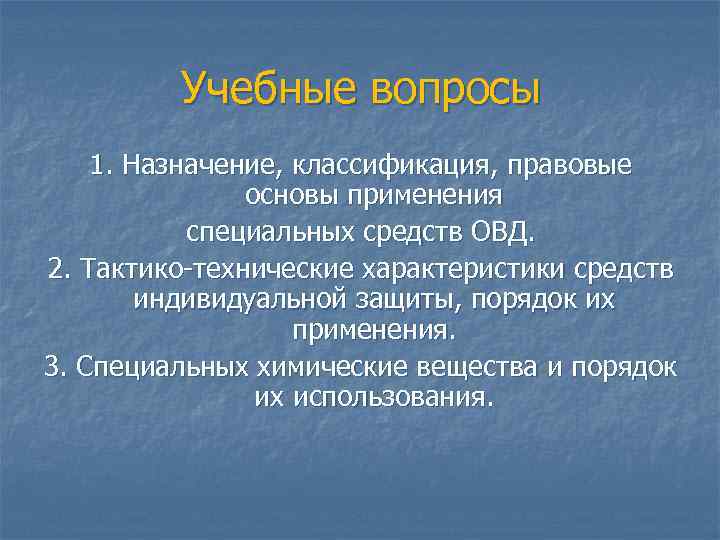 Учебные вопросы

1. Назначение, классификация, правовые основы применения

специальных средств ОВД.

2. Тактико-технические характеристики средств индивидуальной защиты, порядок их применения.

3. Специальных химические вещества и порядок их использования.